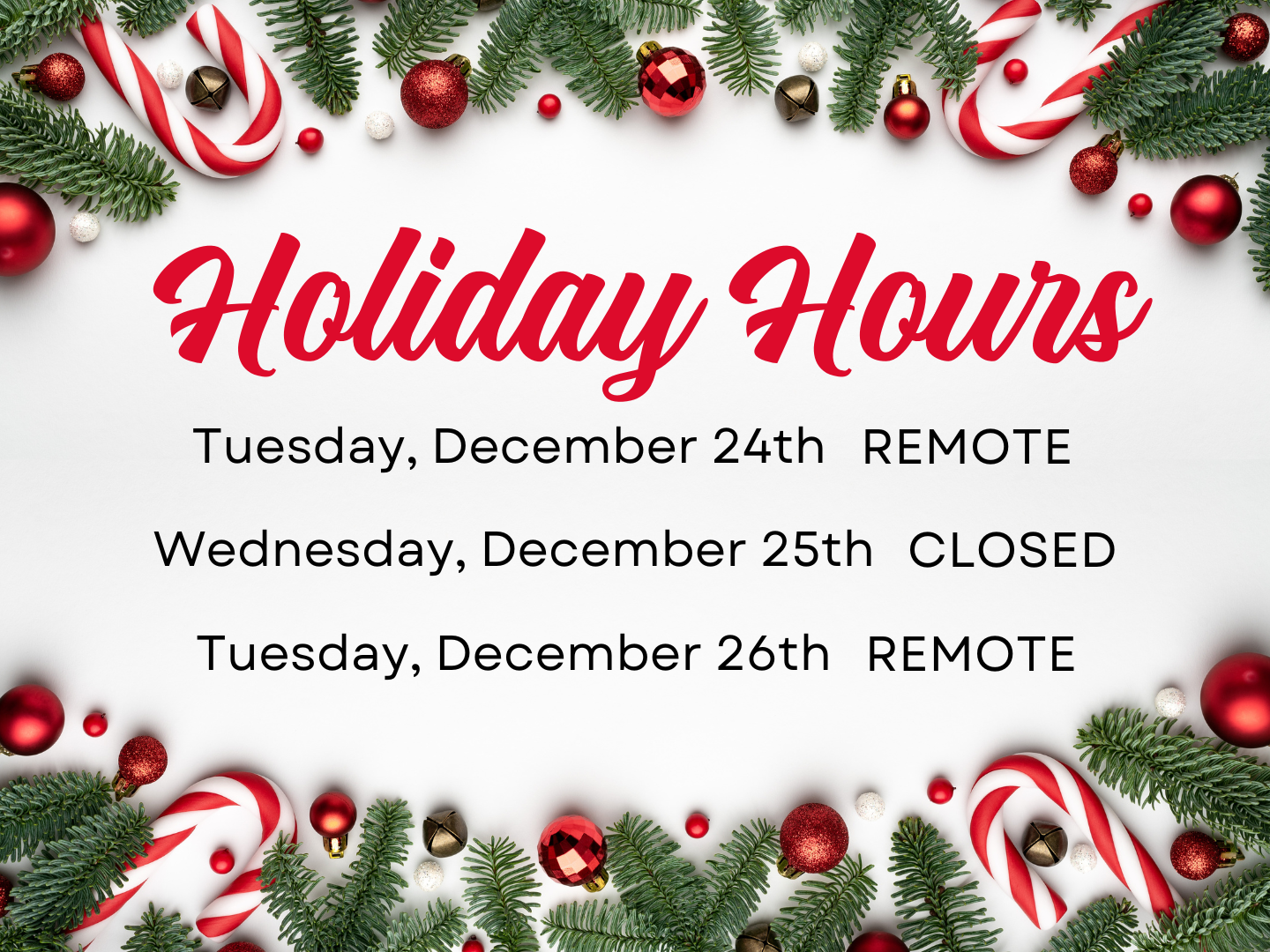 Holiday Hours

Tuesday, December 24th REMOTE

Wednesday, December 25th CLOSED

Tuesday, December 26th REMOTE